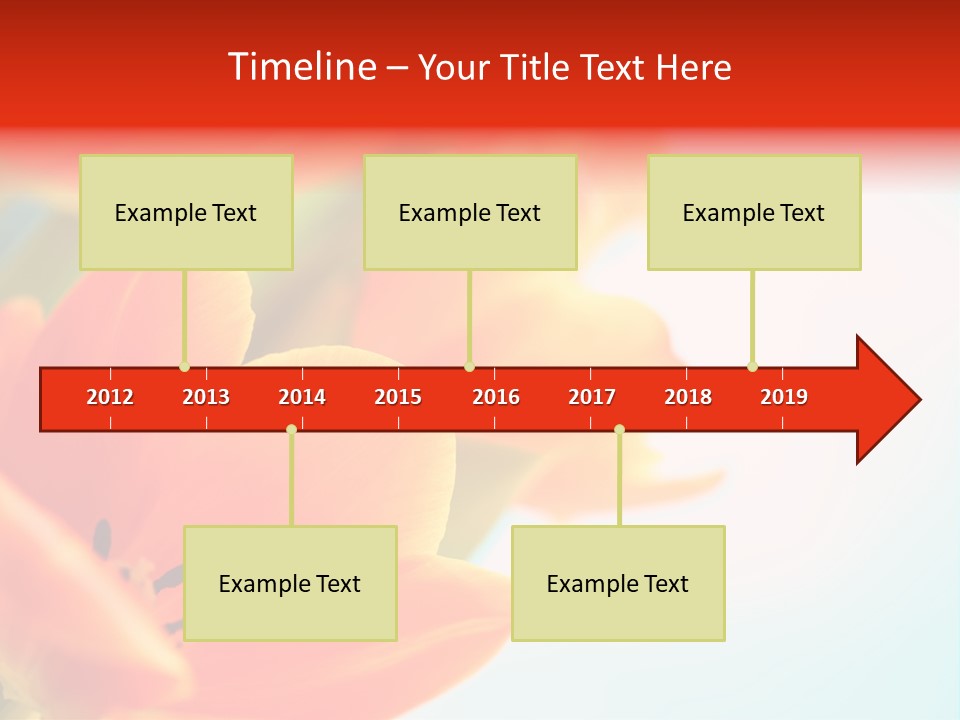 Timeline – Your Title Text Here

Example Text

Example Text

Example Text

2012 2013 2014 2015 2016 2017 2018 2019

Example Text

Example Text